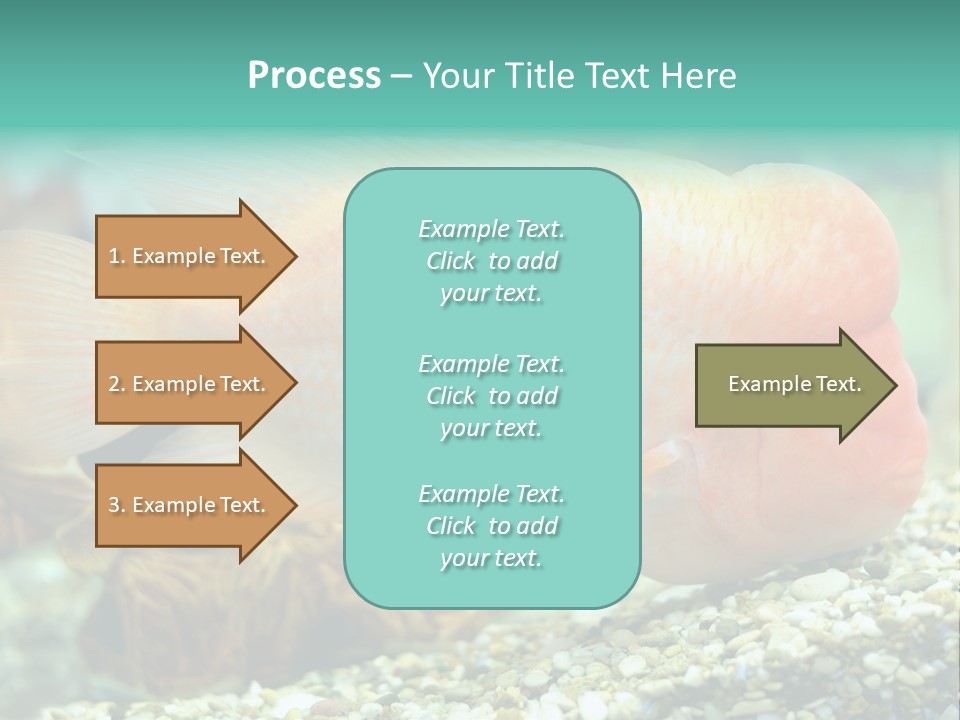 Process – Your Title Text Here

1. Example Text.

2. Example Text.

3. Example Text.

Example Text. Click to add your text.

Example Text. Click to add your text.

Example Text. Click to add your text.

Example Text.